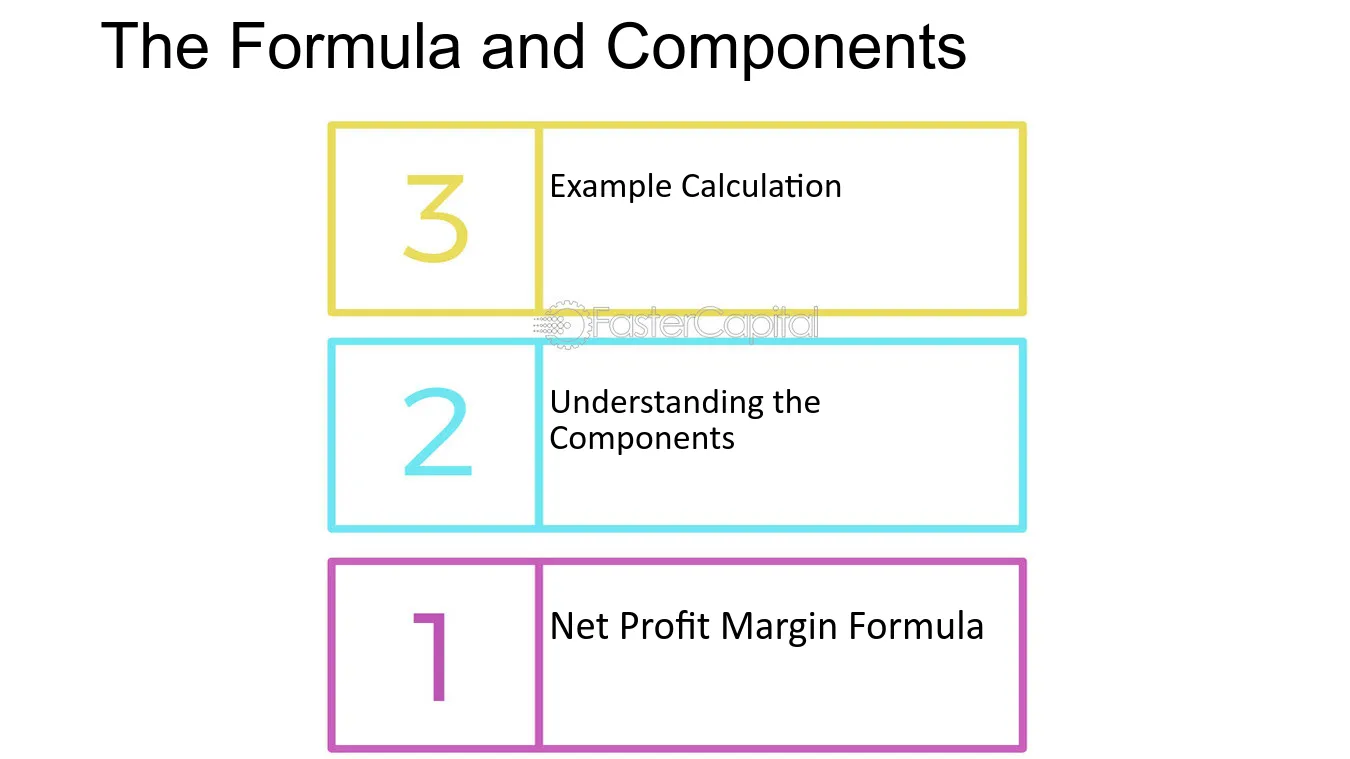 The Formula and Components

3

Example Calculation

2

Understanding the Components

1

Net Profit Margin Formula

FasterCapital